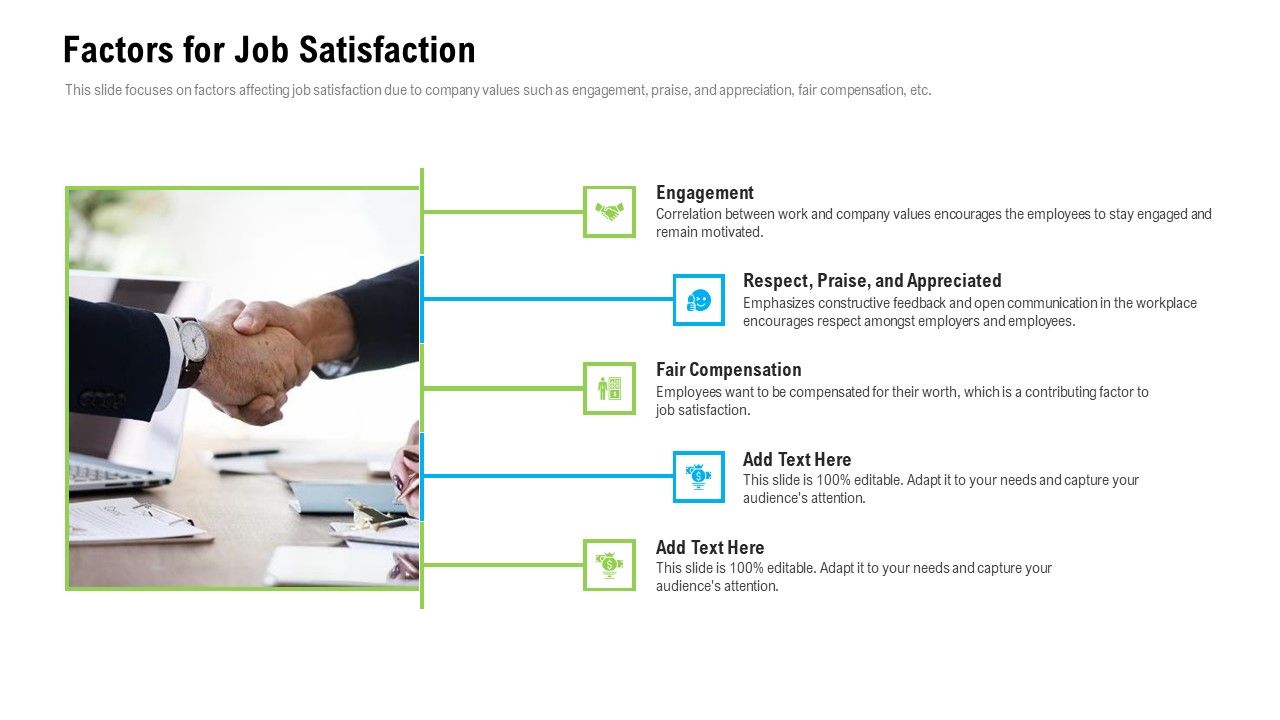 Factors for Job Satisfaction

This slide focuses on factors affecting job satisfaction due to company values such as engagement, praise, and appreciation, fair compensation, etc.

Engagement
Correlation between work and company values encourages the employees to stay engaged and remain motivated.

Respect, Praise, and Appreciated
Emphasizes constructive feedback and open communication in the workplace encourages respect amongst employers and employees.

Fair Compensation
Employees want to be compensated for their worth, which is a contributing factor to job satisfaction.

Add Text Here
This slide is 100% editable. Adapt it to your needs and capture your audience's attention.

Add Text Here
This slide is 100% editable. Adapt it to your needs and capture your audience's attention.